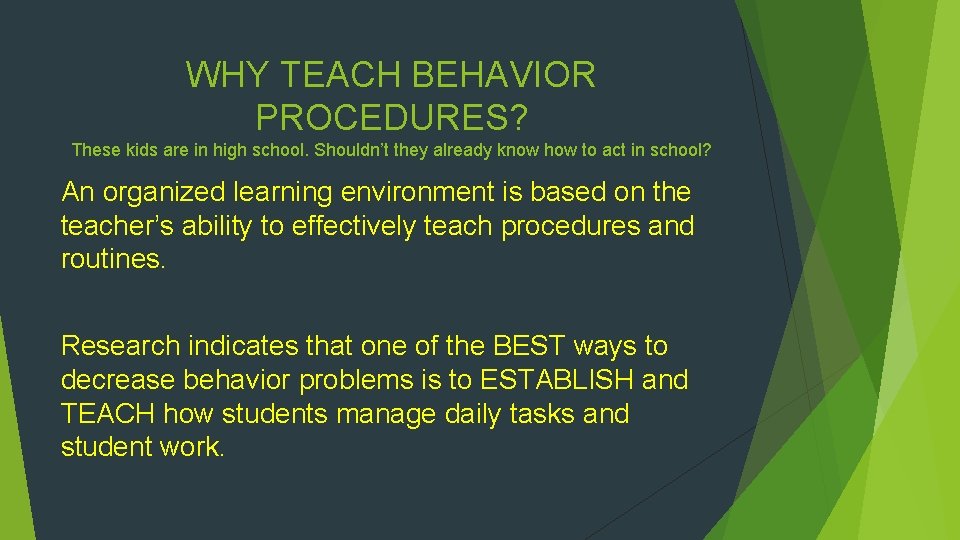 WHY TEACH BEHAVIOR PROCEDURES?

These kids are in high school. Shouldn't they already know how to act in school?

An organized learning environment is based on the teacher's ability to effectively teach procedures and routines.

Research indicates that one of the BEST ways to decrease behavior problems is to ESTABLISH and TEACH how students manage daily tasks and student work.